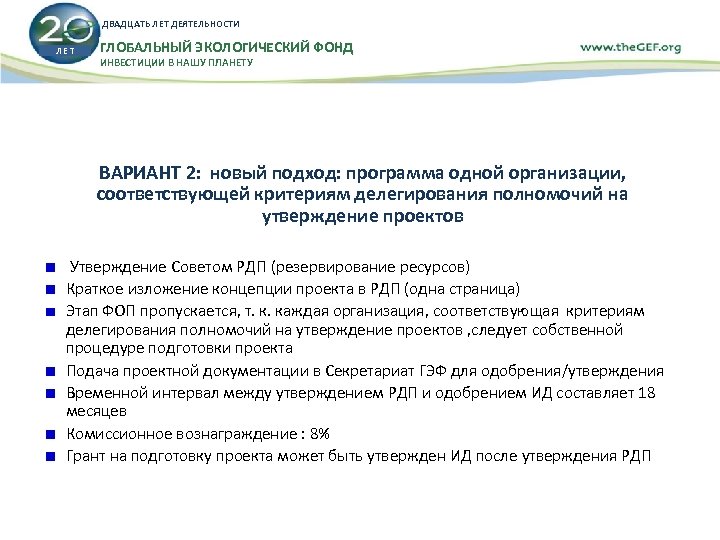 20 ЛЕТ

ДВАДЦАТЬ ЛЕТ ДЕЯТЕЛЬНОСТИ

ГЛОБАЛЬНЫЙ ЭКОЛОГИЧЕСКИЙ ФОНД

ИНВЕСТИЦИИ В НАШУ ПЛАНЕТУ

www.theGEF.org

ВАРИАНТ 2: новый подход: программа одной организации, соответствующей критериям делегирования полномочий на утверждение проектов

Утверждение Советом РДП (резервирование ресурсов)

Краткое изложение концепции проекта в РДП (одна страница)

Этап ФОП пропускается, т. к. каждая организация, соответствующая критериям делегирования полномочий на утверждение проектов ,следует собственной процедуре подготовки проекта

Подача проектной документации в Секретариат ГЭФ для одобрения/утверждения

Временной интервал между утверждением РДП и одобрением ИД составляет 18 месяцев

Комиссионное вознаграждение : 8%

Грант на подготовку проекта может быть утвержден ИД после утверждения РДП